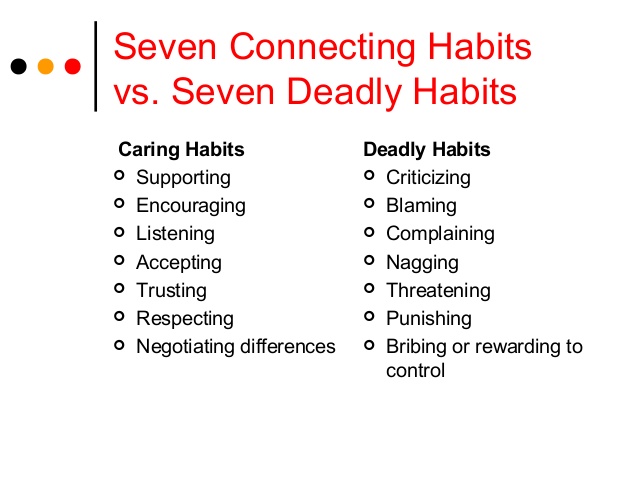 Seven Connecting Habits vs. Seven Deadly Habits

Caring Habits
- Supporting
- Encouraging
- Listening
- Accepting
- Trusting
- Respecting
- Negotiating differences

Deadly Habits
- Criticizing
- Blaming
- Complaining
- Nagging
- Threatening
- Punishing
- Bribing or rewarding to control